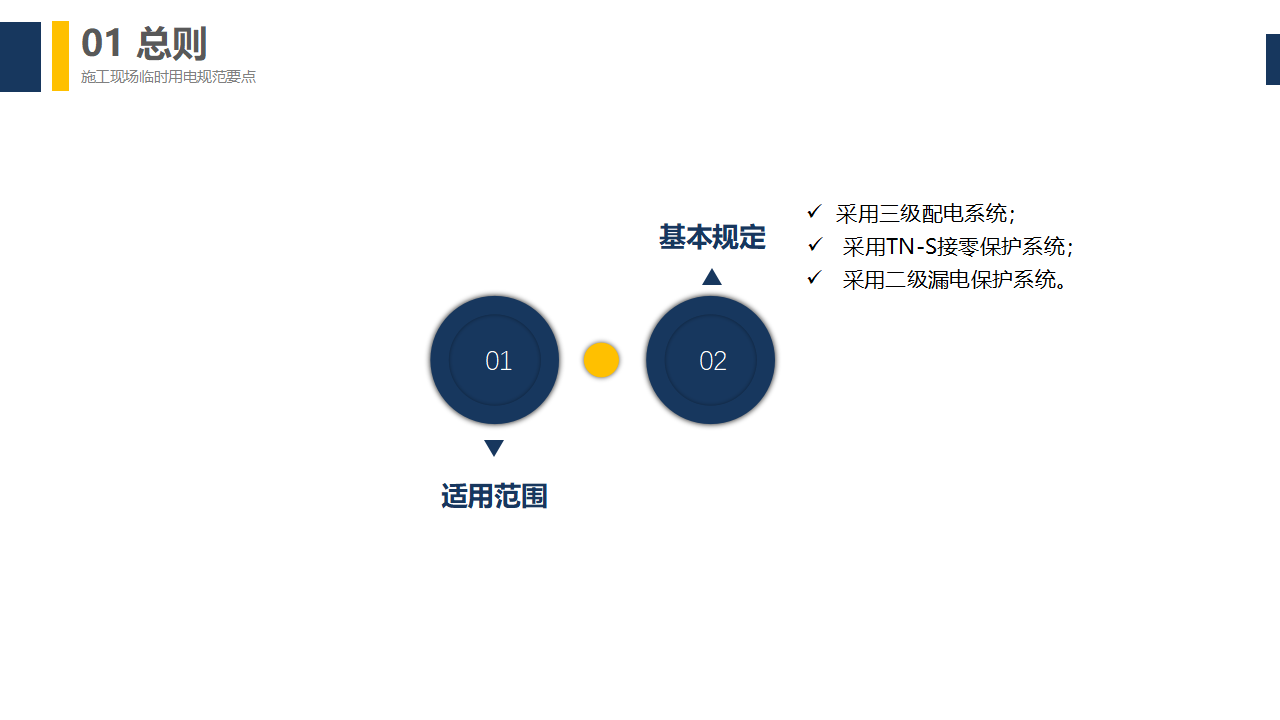 01 总则
施工现场临时用电规范要点

基本规定

✓ 采用三级配电系统；
✓ 采用TN-S接零保护系统；
✓ 采用二级漏电保护系统。

01

02

适用范围